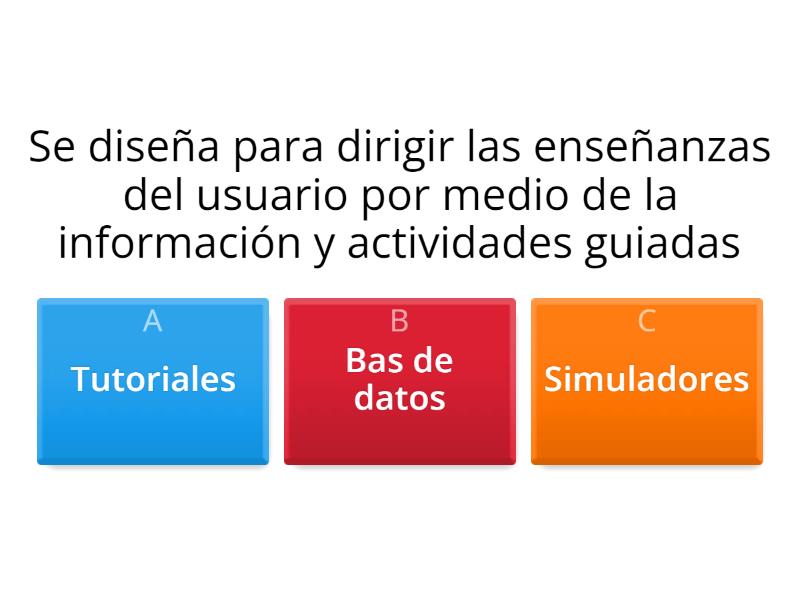 Se diseña para dirigir las enseñanzas del usuario por medio de la información y actividades guiadas

A
Tutoriales

B
Bas de datos

C
Simuladores